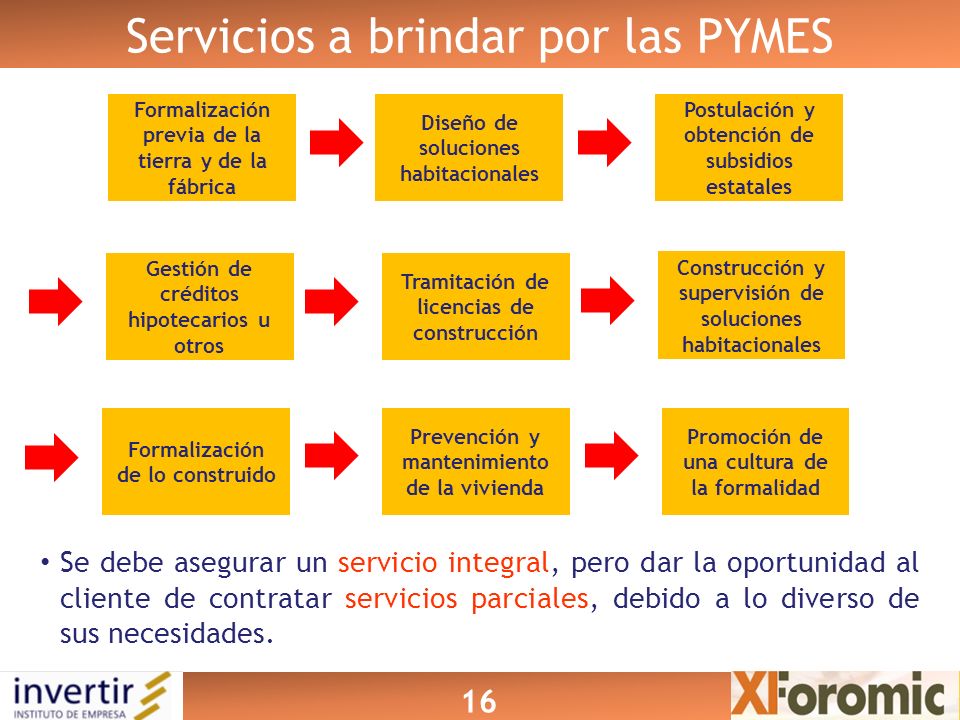 Servicios a brindar por las PYMES

Formalización previa de la tierra y de la fábrica

Diseño de soluciones habitacionales

Postulación y obtención de subsidios estatales

Gestión de créditos hipotecarios u otros

Tramitación de licencias de construcción

Construcción y supervisión de soluciones habitacionales

Formalización de lo construido

Prevención y mantenimiento de la vivienda

Promoción de una cultura de la formalidad

• Se debe asegurar un servicio integral, pero dar la oportunidad al cliente de contratar servicios parciales, debido a lo diverso de sus necesidades.

invertir
INSTITUTO DE EMPRESA

16

XIForomic